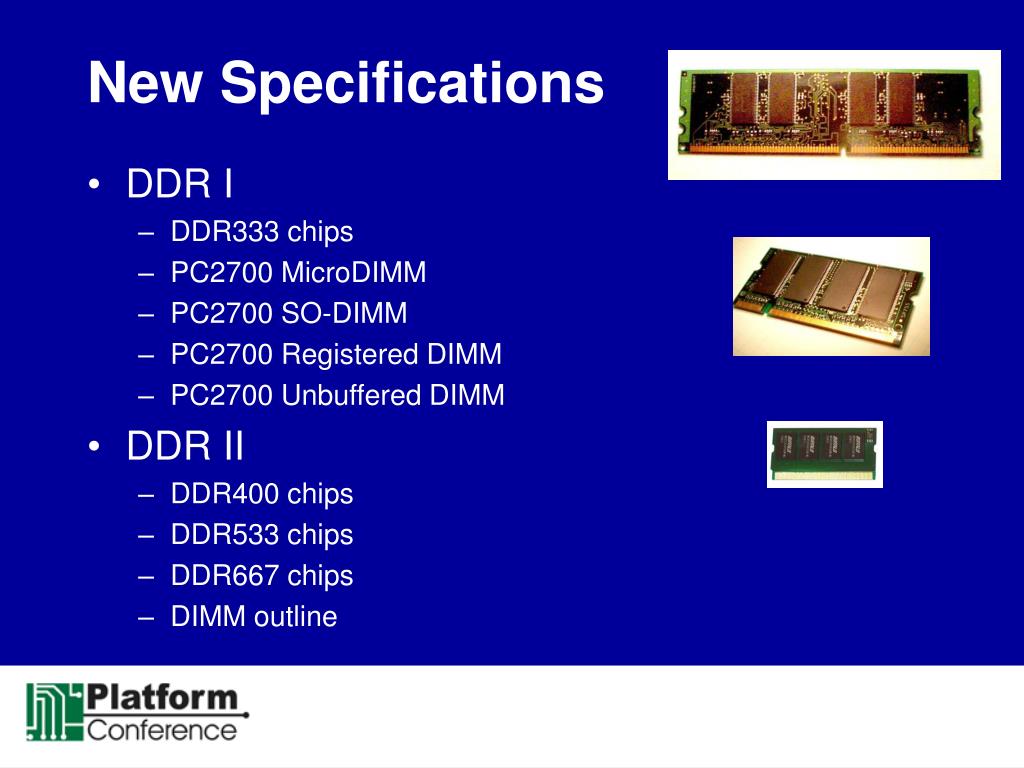 New Specifications

• DDR I
– DDR333 chips
– PC2700 MicroDIMM
– PC2700 SO-DIMM
– PC2700 Registered DIMM
– PC2700 Unbuffered DIMM

• DDR II
– DDR400 chips
– DDR533 chips
– DDR667 chips
– DIMM outline

Platform Conference